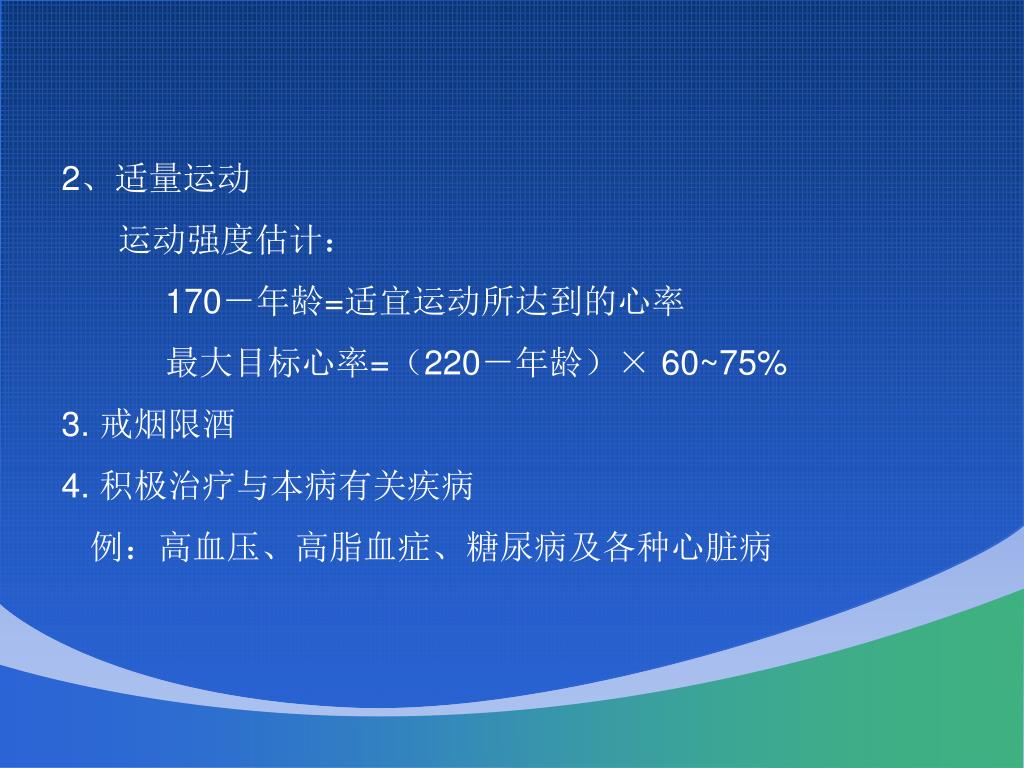 2、适量运动

运动强度估计：

170－年龄=适宜运动所达到的心率

最大目标心率=（220－年龄）× 60~75%

3. 戒烟限酒

4. 积极治疗与本病有关疾病

例：高血压、高脂血症、糖尿病及各种心脏病